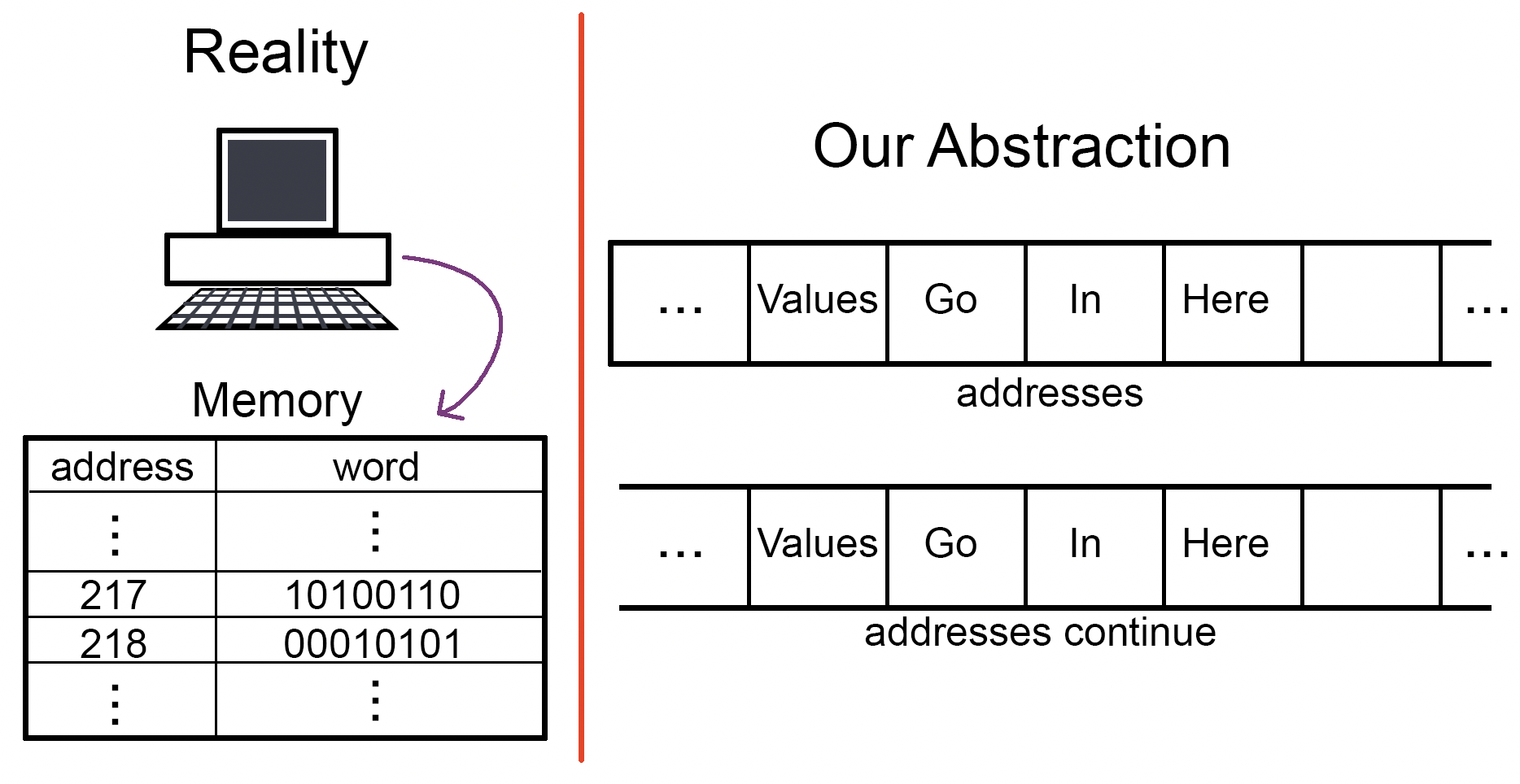 Reality

Memory

| address | word |
|---|---|
| ⋮ | ⋮ |
| 217 | 10100110 |
| 218 | 00010101 |
| ⋮ | ⋮ |

Our Abstraction

| … | Values | Go | In | Here | | … |
|---|---|---|---|---|---|---|

addresses

| … | Values | Go | In | Here | | … |
|---|---|---|---|---|---|---|

addresses continue